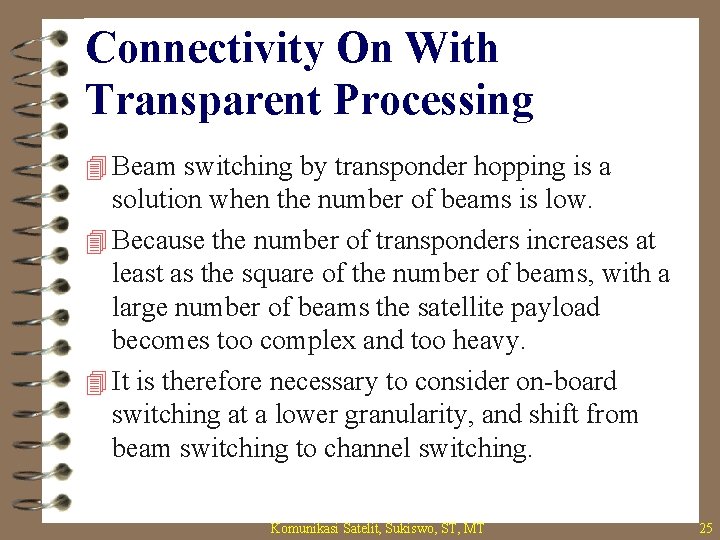 Connectivity On With Transparent Processing

Beam switching by transponder hopping is a solution when the number of beams is low.

Because the number of transponders increases at least as the square of the number of beams, with a large number of beams the satellite payload becomes too complex and too heavy.

It is therefore necessary to consider on-board switching at a lower granularity, and shift from beam switching to channel switching.

Komunikasi Satelit, Sukiswo, ST, MT

25